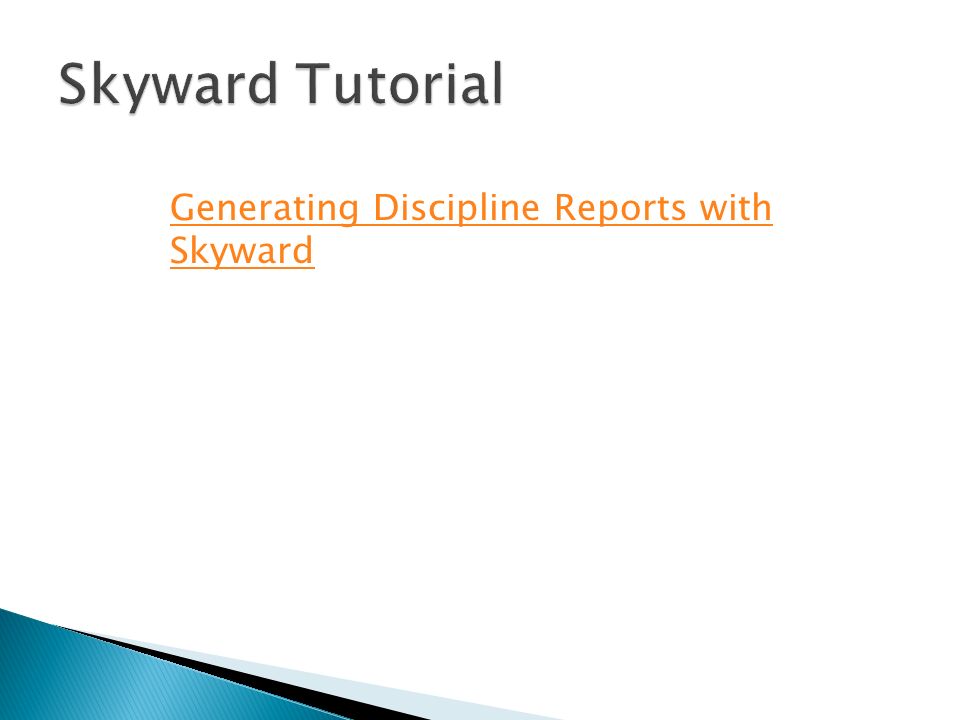 Skyward Tutorial

Generating Discipline Reports with Skyward